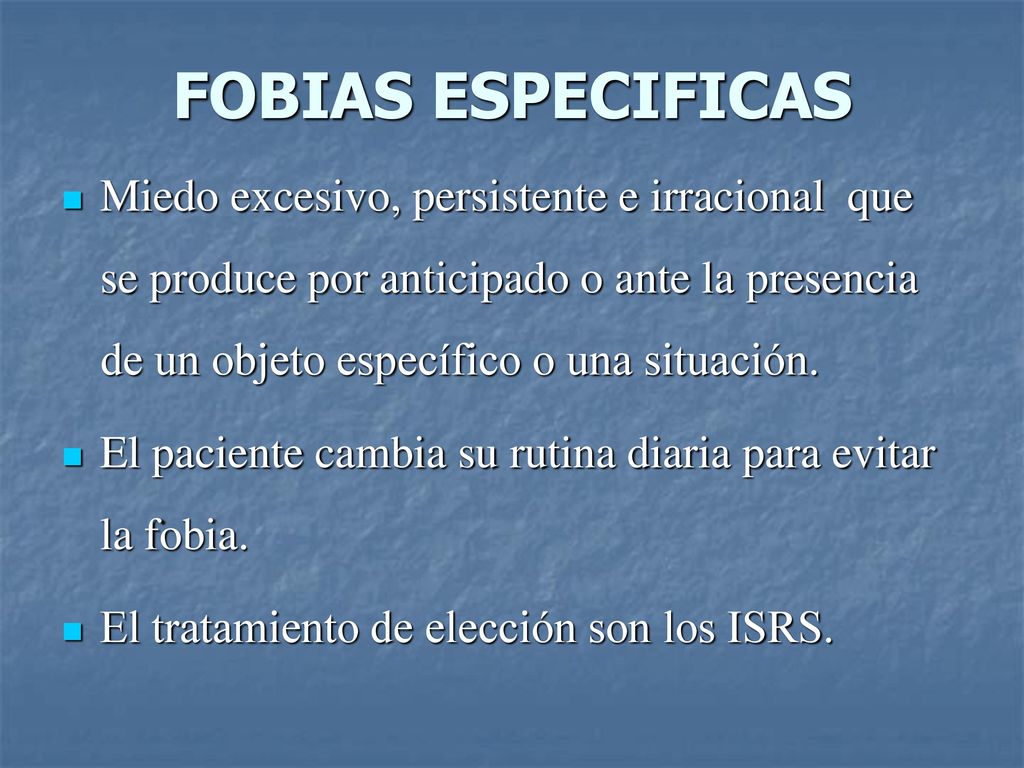 FOBIAS ESPECIFICAS

Miedo excesivo, persistente e irracional que se produce por anticipado o ante la presencia de un objeto específico o una situación.

El paciente cambia su rutina diaria para evitar la fobia.

El tratamiento de elección son los ISRS.